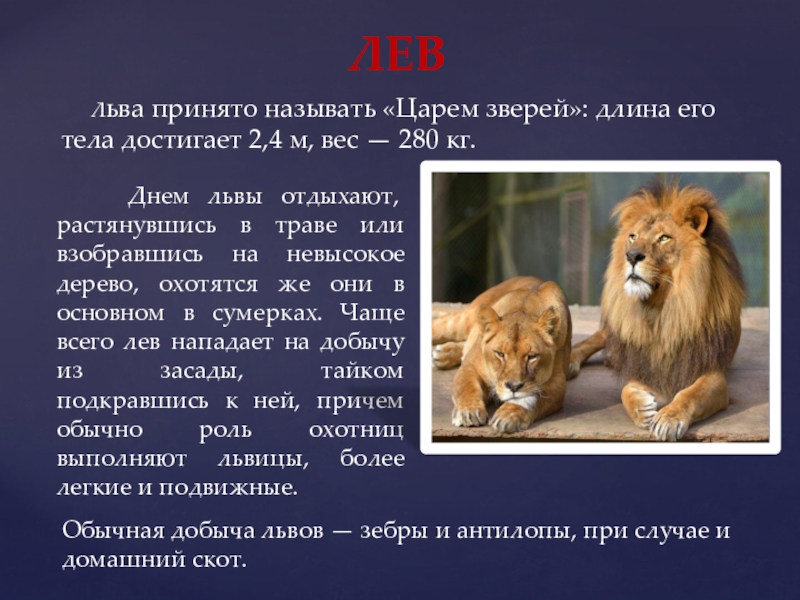 ЛЕВ

Льва принято называть «Царем зверей»: длина его тела достигает 2,4 м, вес — 280 кг.

Днем львы отдыхают, растянувшись в траве или взобравшись на невысокое дерево, охотятся же они в основном в сумерках. Чаще всего лев нападает на добычу из засады, тайком подкравшись к ней, причем обычно роль охотниц выполняют львицы, более легкие и подвижные.

Обычная добыча львов — зебры и антилопы, при случае и домашний скот.